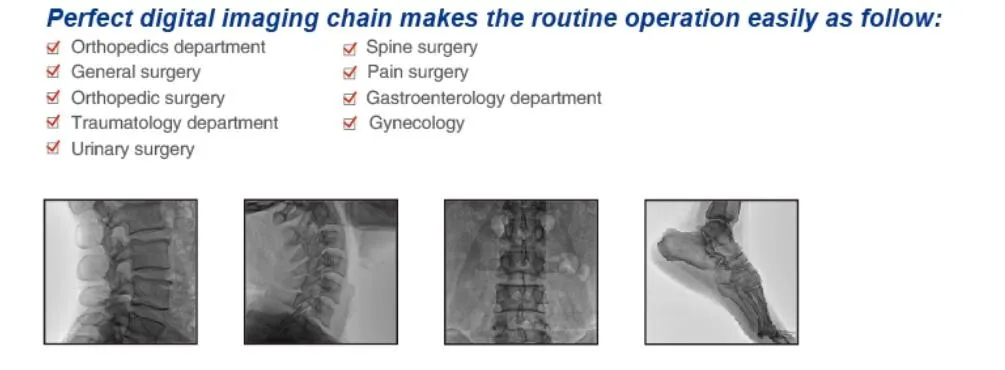 Perfect digital imaging chain makes the routine operation easily as follow:

Orthopedics department
General surgery
Orthopedic surgery
Traumatology department
Urinary surgery

Spine surgery
Pain surgery
Gastroenterology department
Gynecology